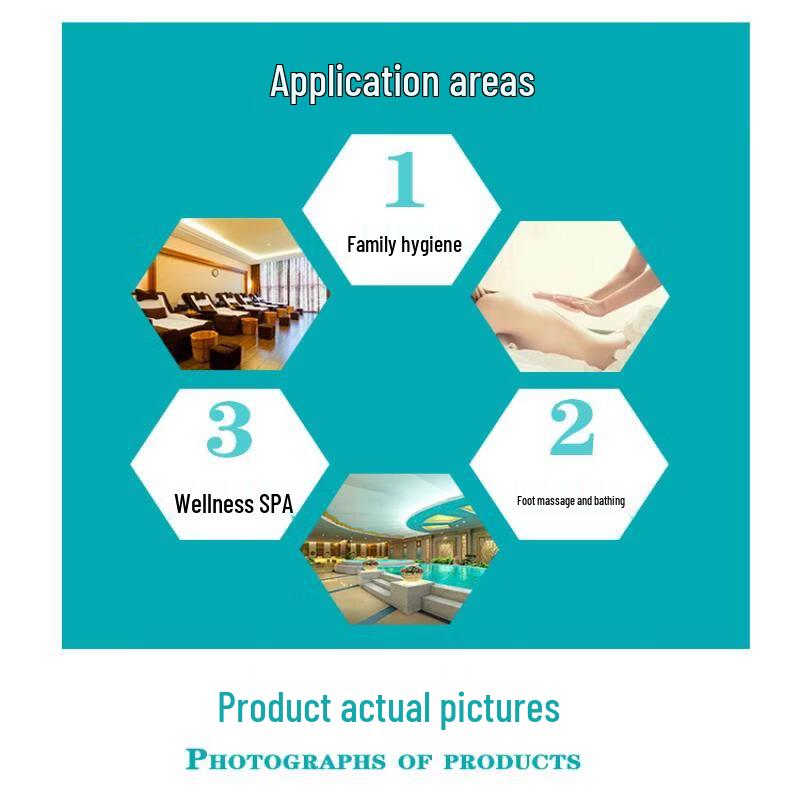 Application areas

1

Family hygiene

3

Wellness SPA

2

Foot massage and bathing

Product actual pictures

PHOTOGRAPHS OF PRODUCTS